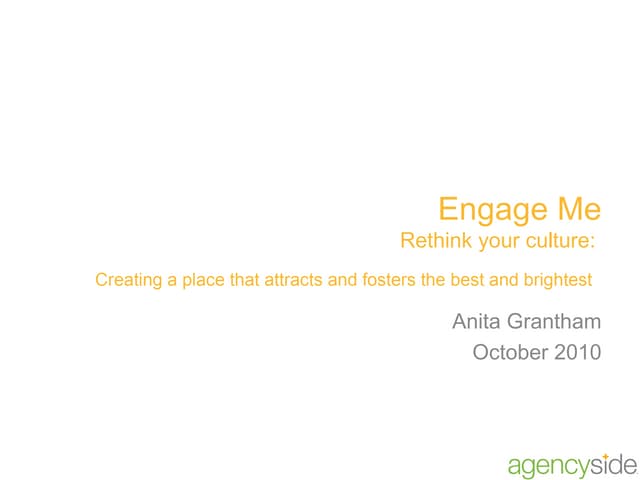 Engage Me
Rethink your culture:
Creating a place that attracts and fosters the best and brightest

Anita Grantham
October 2010

agencyside